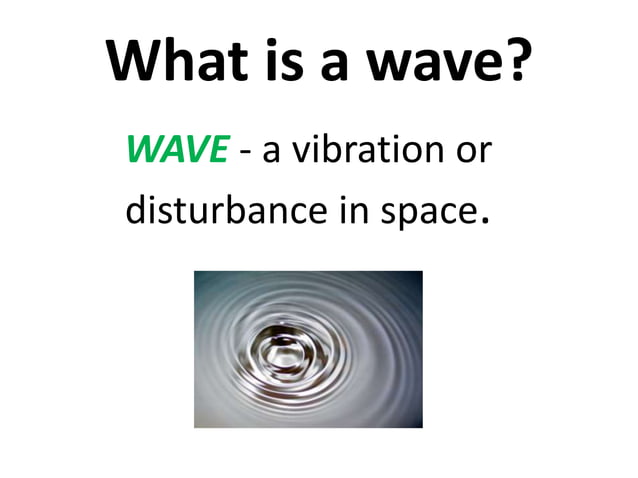 What is a wave?

WAVE - a vibration or disturbance in space.